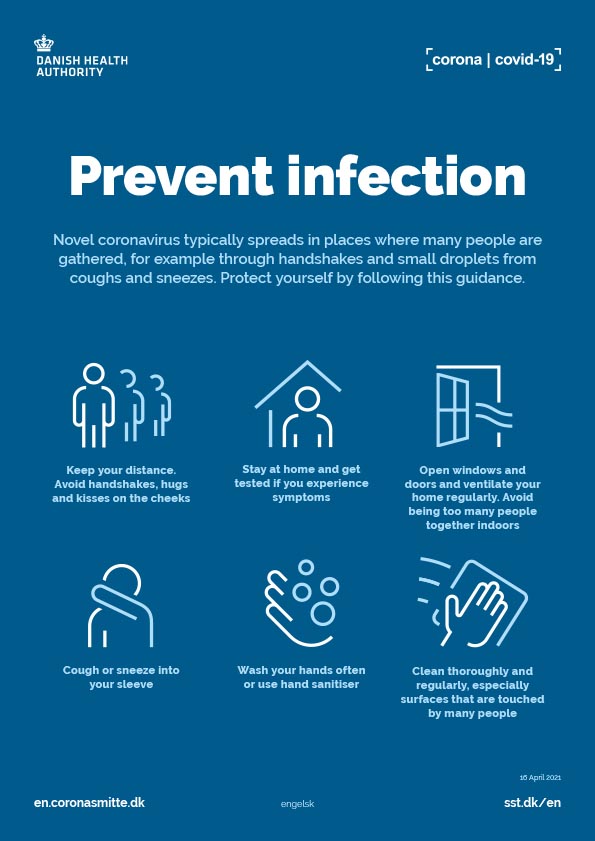 DANISH HEALTH AUTHORITY

corona | covid-19

Prevent infection

Novel coronavirus typically spreads in places where many people are gathered, for example through handshakes and small droplets from coughs and sneezes. Protect yourself by following this guidance.

Keep your distance. Avoid handshakes, hugs and kisses on the cheeks

Stay at home and get tested if you experience symptoms

Open windows and doors and ventilate your home regularly. Avoid being too many people together indoors

Cough or sneeze into your sleeve

Wash your hands often or use hand sanitiser

Clean thoroughly and regularly, especially surfaces that are touched by many people

16 April 2021

en.coronasmitte.dk

engelsk

sst.dk/en